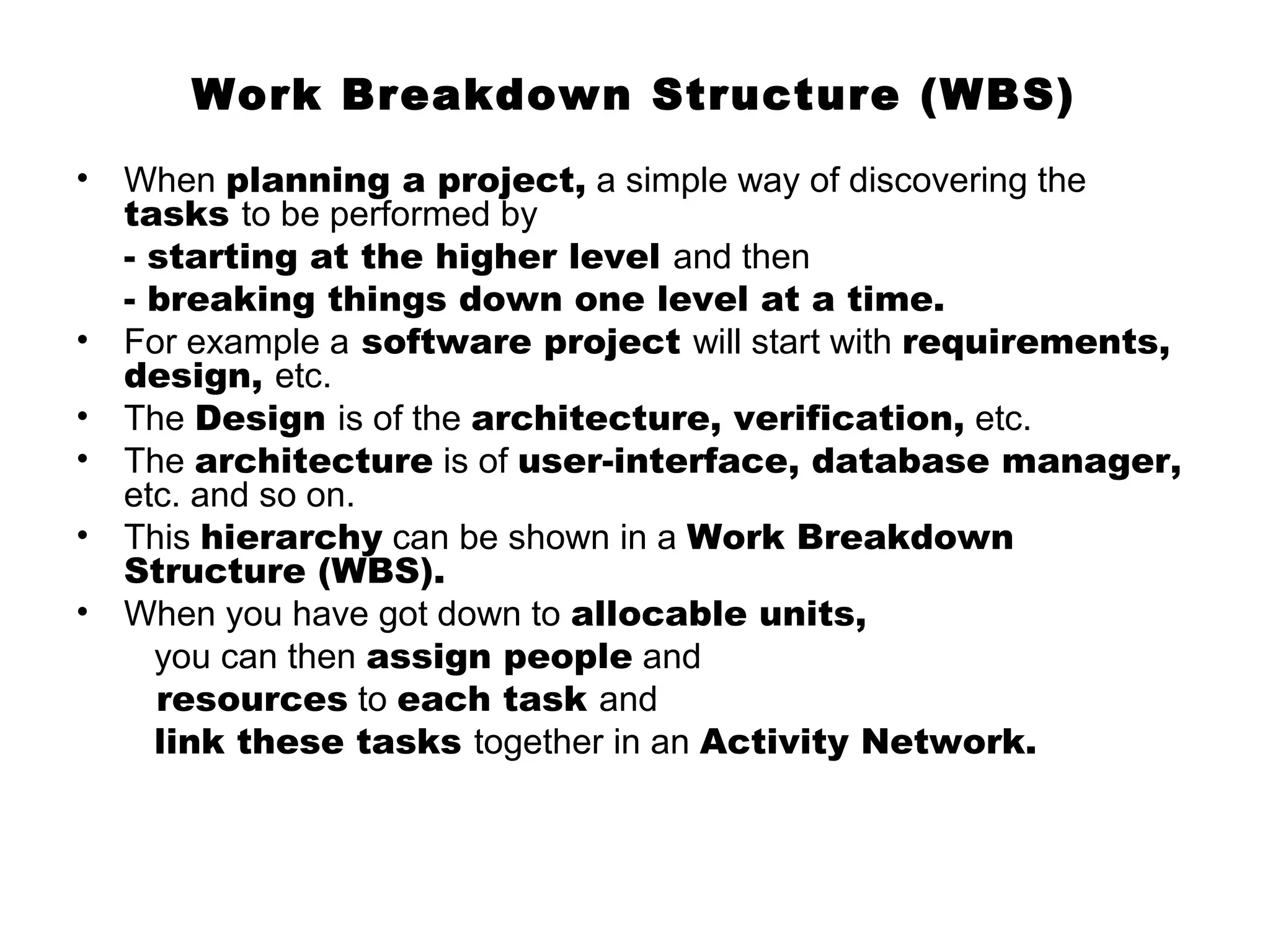 Work Breakdown Structure (WBS)

• When planning a project, a simple way of discovering the tasks to be performed by

- starting at the higher level and then

- breaking things down one level at a time.

• For example a software project will start with requirements, design, etc.

• The Design is of the architecture, verification, etc.

• The architecture is of user-interface, database manager, etc. and so on.

• This hierarchy can be shown in a Work Breakdown Structure (WBS).

• When you have got down to allocable units,

you can then assign people and

resources to each task and

link these tasks together in an Activity Network.